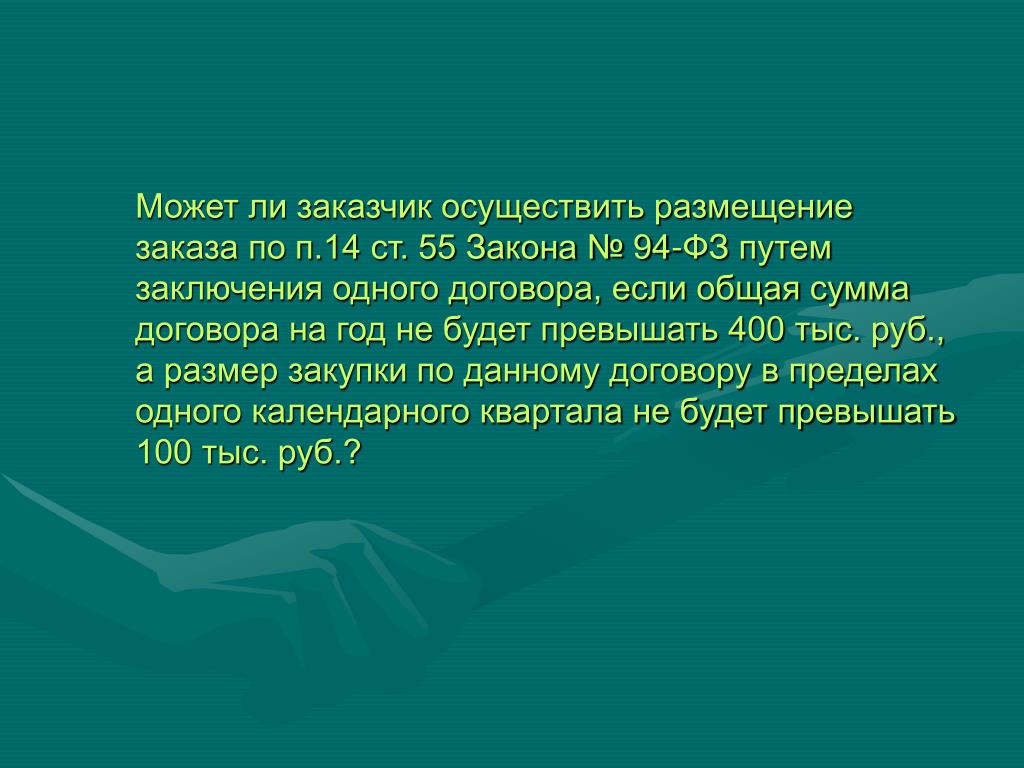 Может ли заказчик осуществить размещение заказа по п.14 ст. 55 Закона № 94-ФЗ путем заключения одного договора, если общая сумма договора на год не будет превышать 400 тыс. руб., а размер закупки по данному договору в пределах одного календарного квартала не будет превышать 100 тыс. руб.?